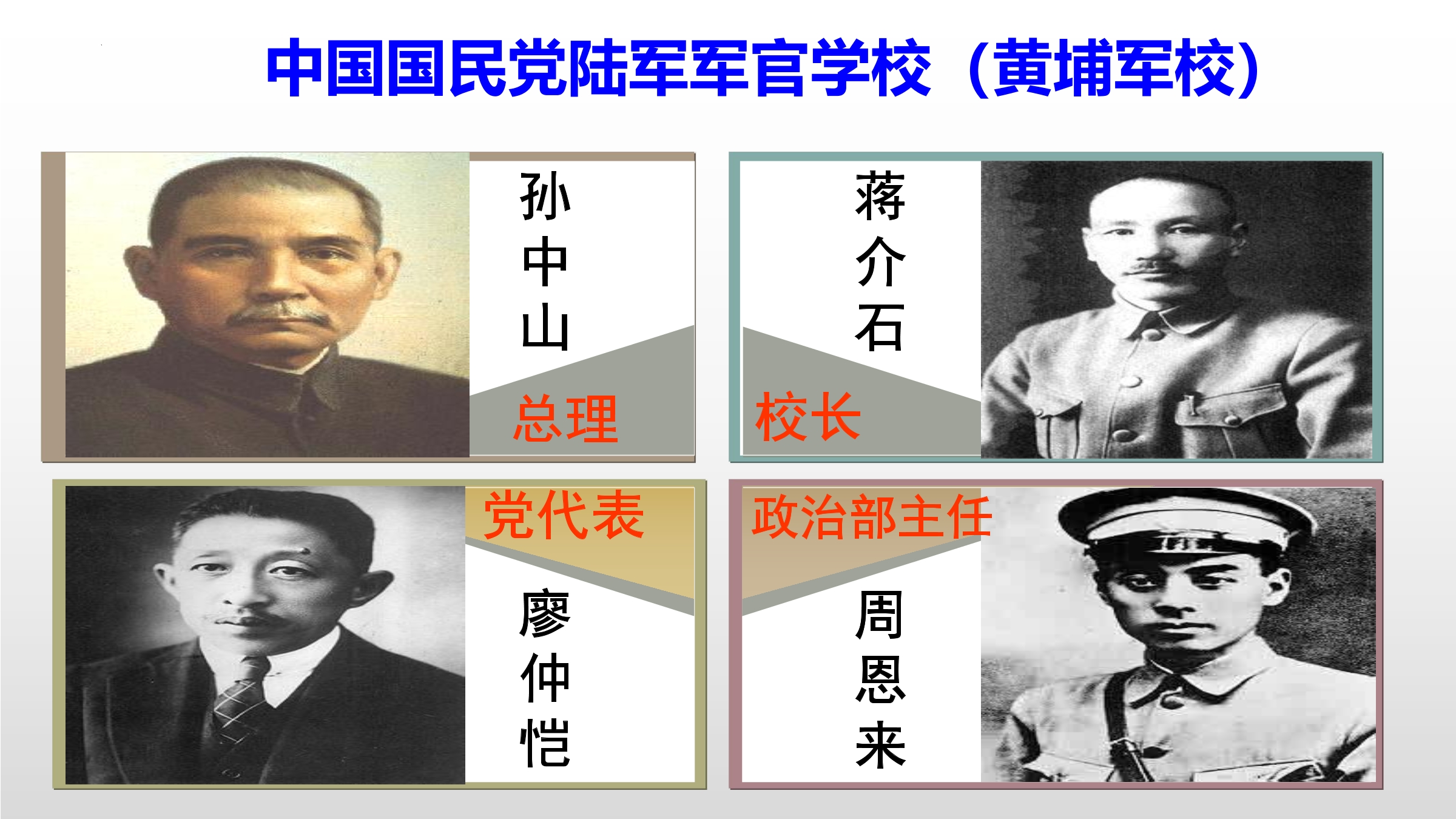 中国国民党陆军军官学校（黄埔军校）

孙中山
总理

蒋介石
校长

党代表
廖仲恺

政治部主任
周恩来